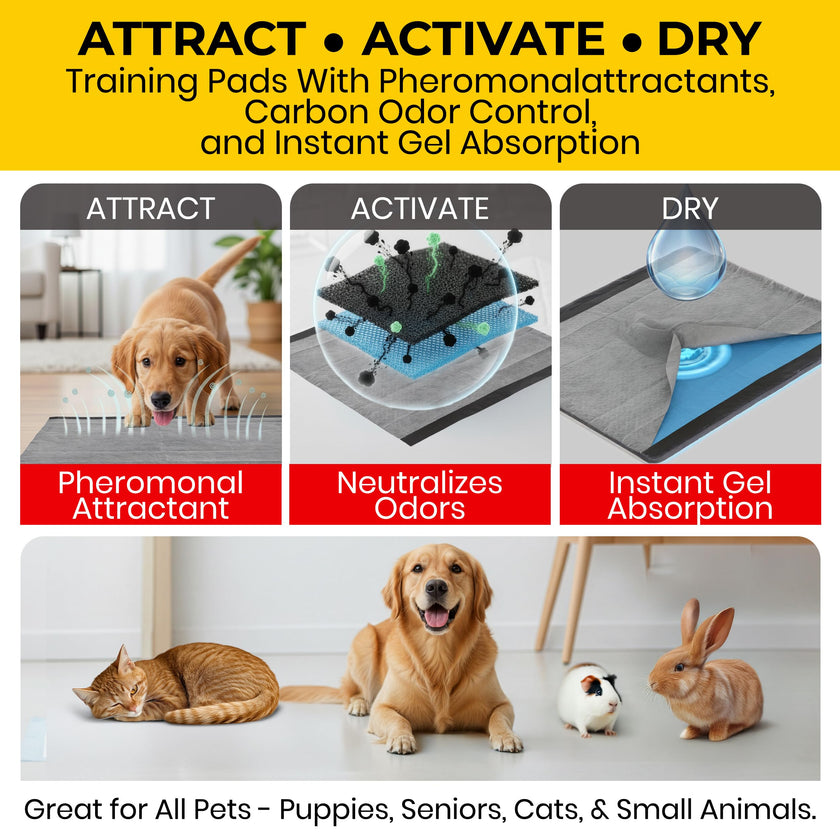 ATTRACT • ACTIVATE • DRY
Training Pads With Pheromonalattractants, Carbon Odor Control, and Instant Gel Absorption

ATTRACT
Pheromonal Attractant

ACTIVATE
Neutralizes Odors

DRY
Instant Gel Absorption

Great for All Pets - Puppies, Seniors, Cats, & Small Animals.